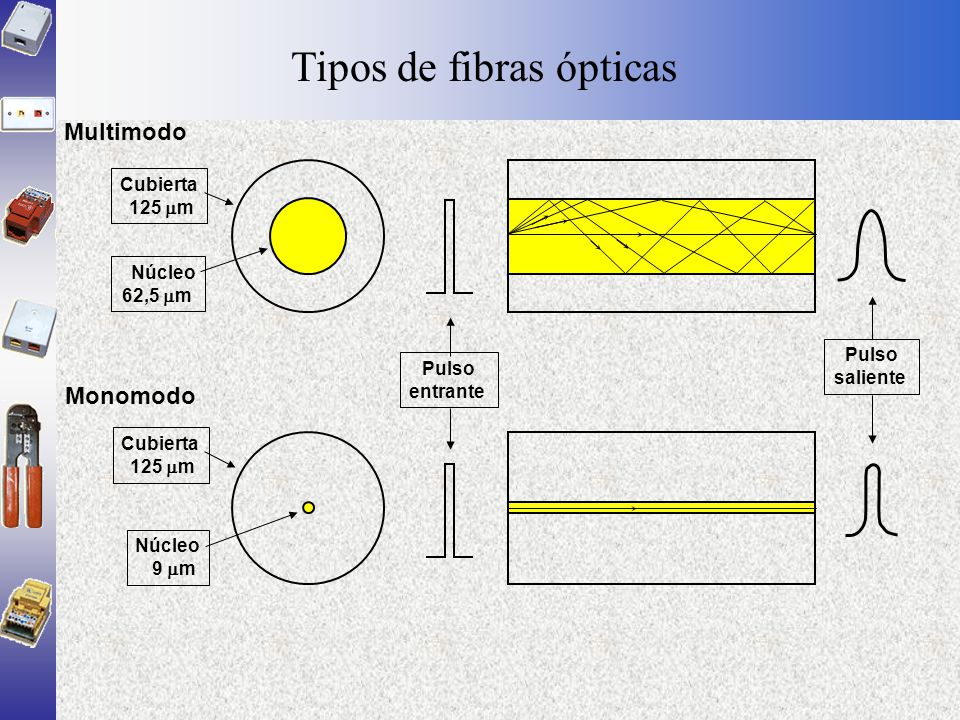 Tipos de fibras ópticas

Multimodo

Cubierta 125 $\mu$m

Núcleo 62,5 $\mu$m

Pulso entrante

Pulso saliente

Monomodo

Cubierta 125 $\mu$m

Núcleo 9 $\mu$m